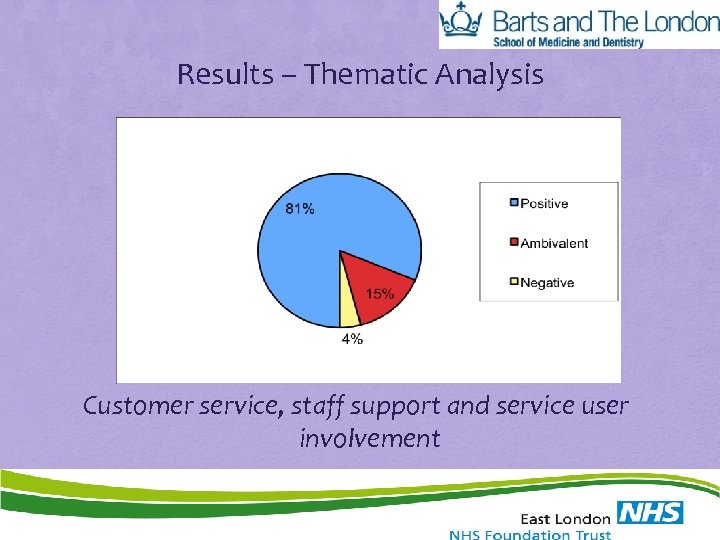 Barts and The London
School of Medicine and Dentistry

Results – Thematic Analysis

81%
15%
4%

Positive
Ambivalent
Negative

Customer service, staff support and service user involvement

East London NHS
NHS Foundation Trust